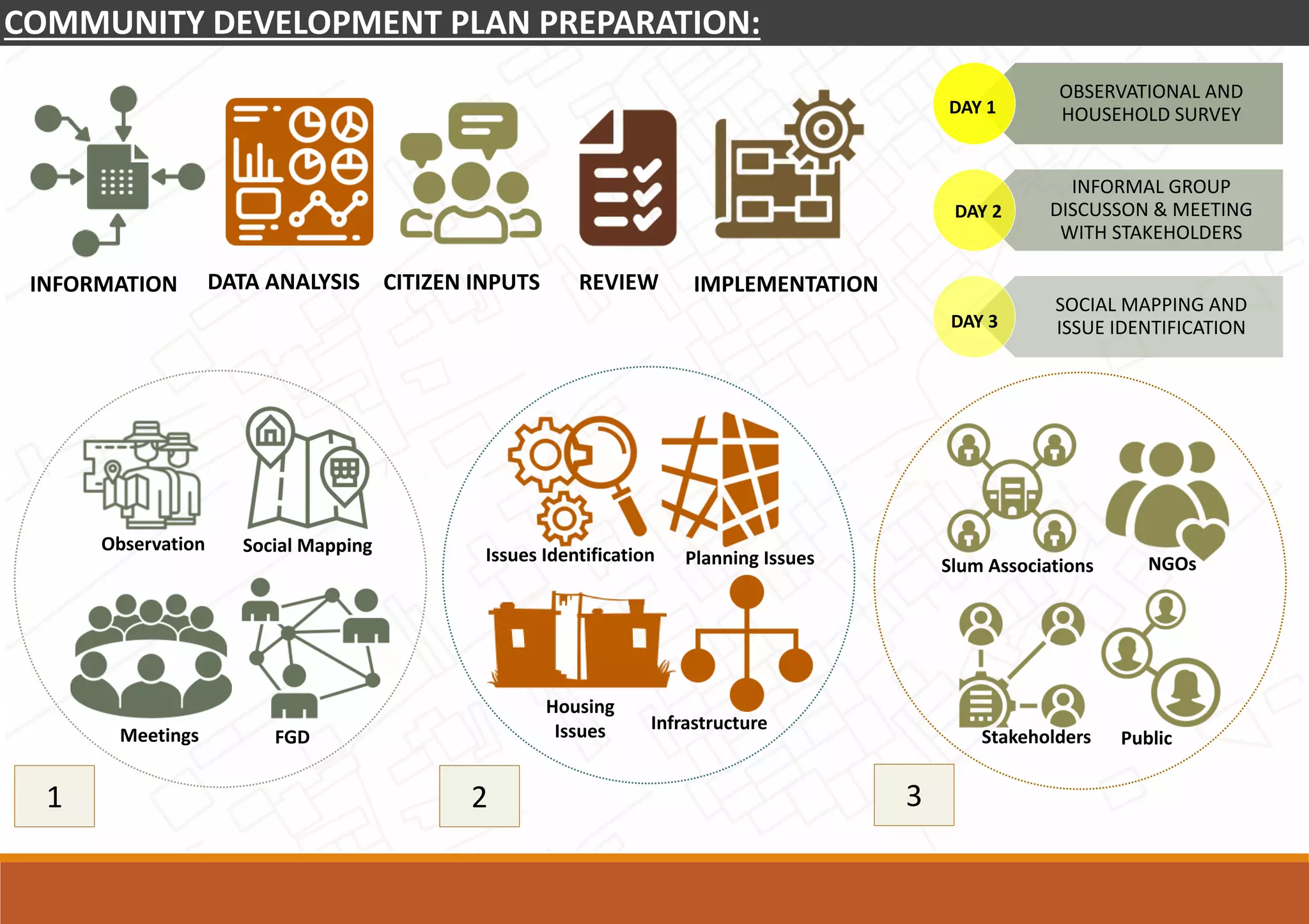 COMMUNITY DEVELOPMENT PLAN PREPARATION:

INFORMATION

DATA ANALYSIS

CITIZEN INPUTS

REVIEW

IMPLEMENTATION

DAY 1
OBSERVATIONAL AND HOUSEHOLD SURVEY

DAY 2
INFORMAL GROUP DISCUSSON & MEETING WITH STAKEHOLDERS

DAY 3
SOCIAL MAPPING AND ISSUE IDENTIFICATION

Observation
Social Mapping
Meetings
FGD

1

Issues Identification
Planning Issues
Housing Issues
Infrastructure

2

Slum Associations
NGOs
Stakeholders
Public

3